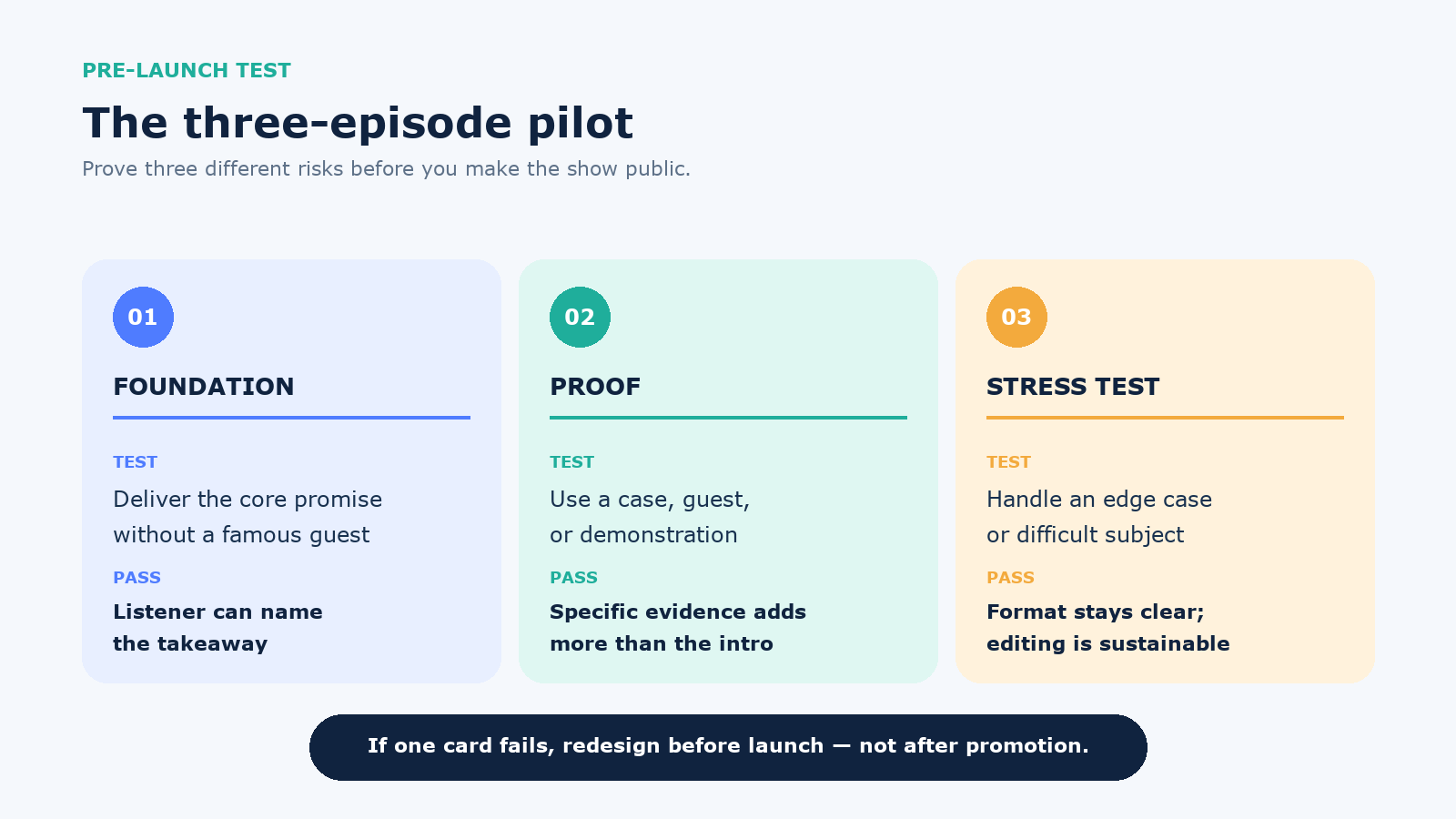 PRE-LAUNCH TEST

The three-episode pilot

Prove three different risks before you make the show public.

01

FOUNDATION

TEST

Deliver the core promise without a famous guest

PASS

Listener can name the takeaway

02

PROOF

TEST

Use a case, guest, or demonstration

PASS

Specific evidence adds more than the intro

03

STRESS TEST

TEST

Handle an edge case or difficult subject

PASS

Format stays clear; editing is sustainable

If one card fails, redesign before launch — not after promotion.